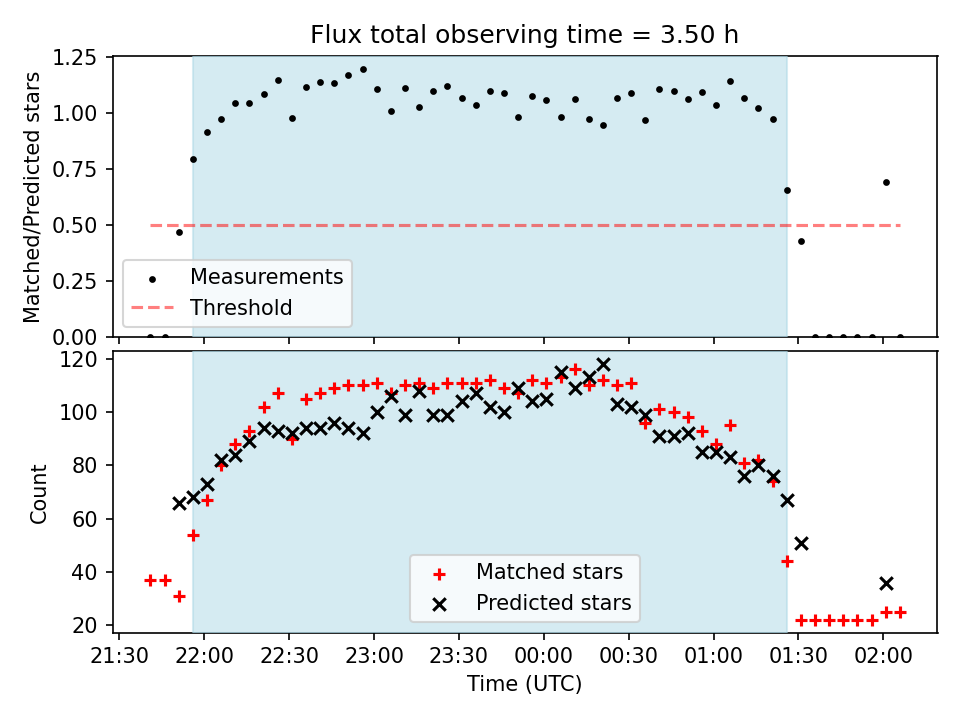 Flux total observing time = 3.50 h

Matched/Predicted stars

1.25
1.00
0.75
0.50
0.25
0.00

Measurements
Threshold

Count

120
100
80
60
40
20

Matched stars
Predicted stars

21:30 22:00 22:30 23:00 23:30 00:00 00:30 01:00 01:30 02:00

Time (UTC)